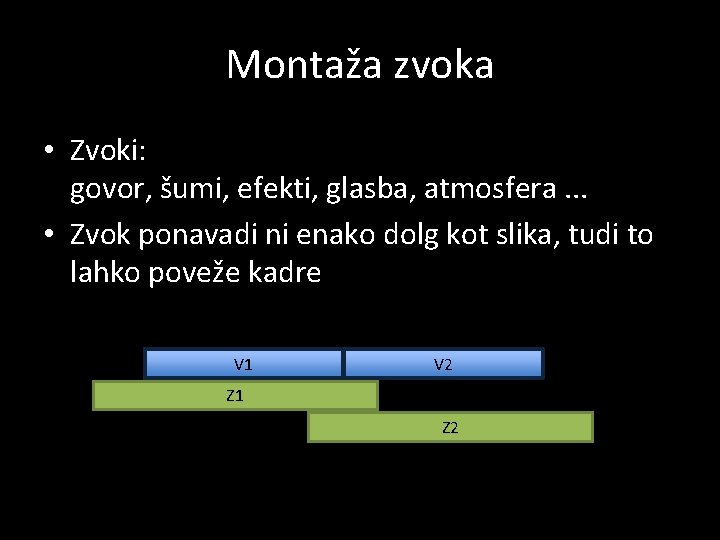 Montaža zvoka

• Zvoki:
govor, šumi, efekti, glasba, atmosfera ...

• Zvok ponavadi ni enako dolg kot slika, tudi to lahko poveže kadre

V1

V2

Z1

Z2